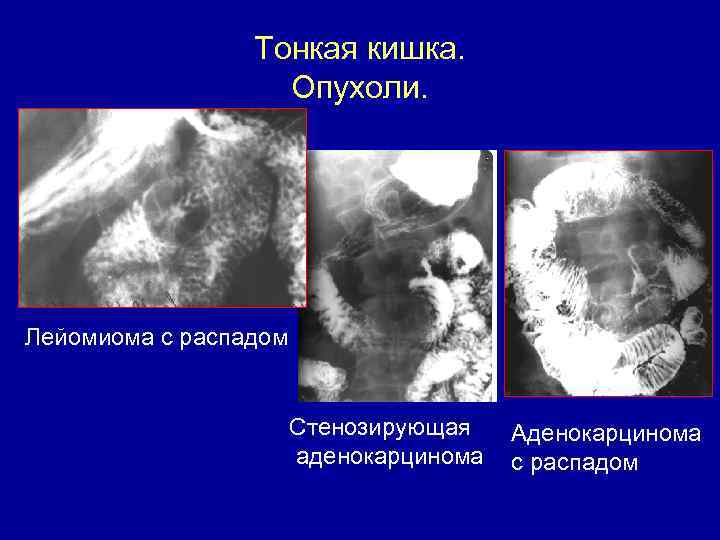 Тонкая кишка.
Опухоли.

Лейомиома с распадом

Стенозирующая аденокарцинома

Аденокарцинома с распадом